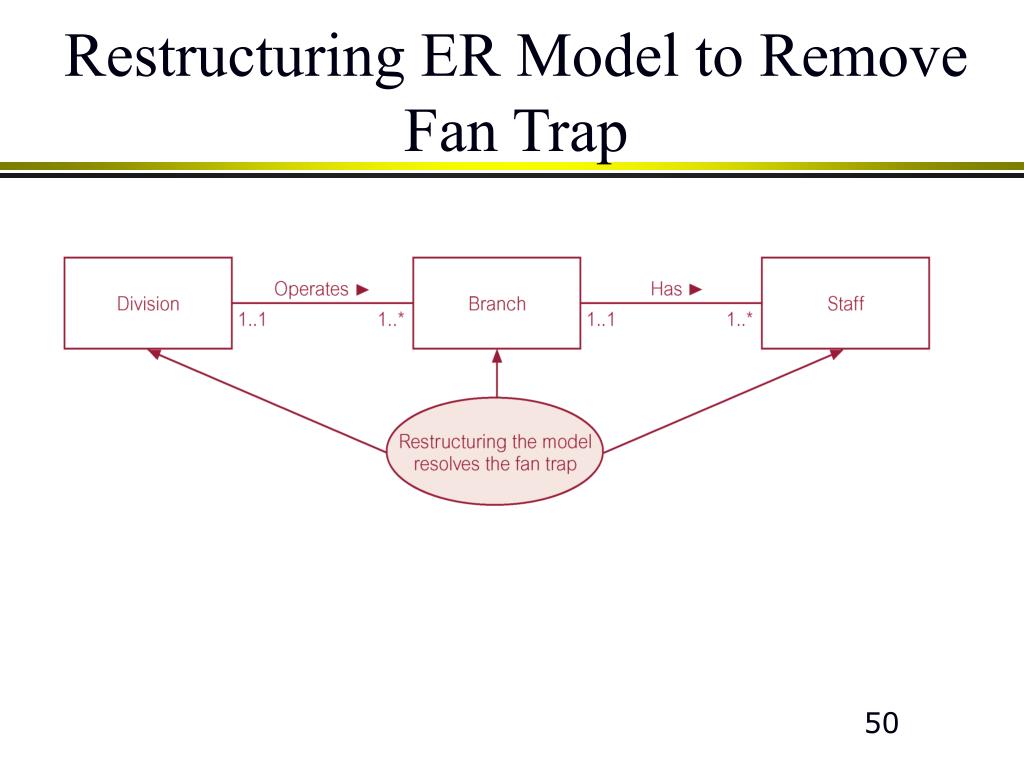 Restructuring ER Model to Remove Fan Trap

Division

Operates ►

1..1

1..*

Branch

Has ►

1..1

1..*

Staff

Restructuring the model resolves the fan trap

50